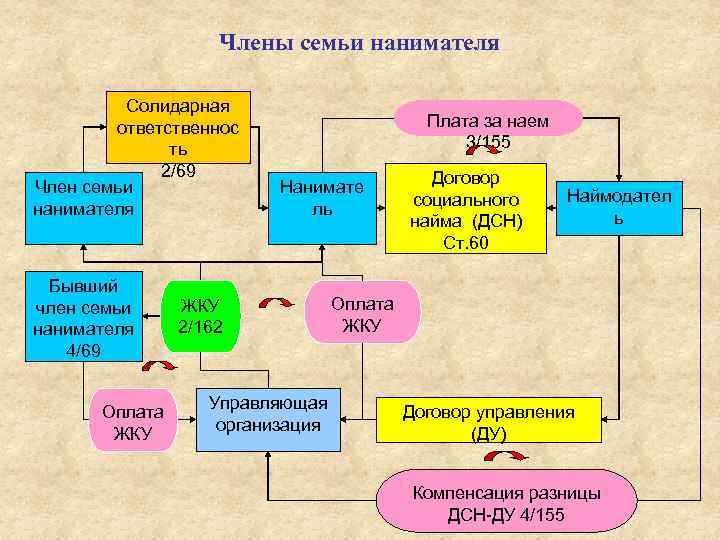 Члены семьи нанимателя

Солидарная ответственность 2/69

Плата за наем 3/155

Член семьи нанимателя

Наниматель

Договор социального найма (ДСН) Ст.60

Наймодатель

Бывший член семьи нанимателя 4/69

ЖКУ 2/162

Оплата ЖКУ

Оплата ЖКУ

Управляющая организация

Договор управления (ДУ)

Компенсация разницы ДСН-ДУ 4/155